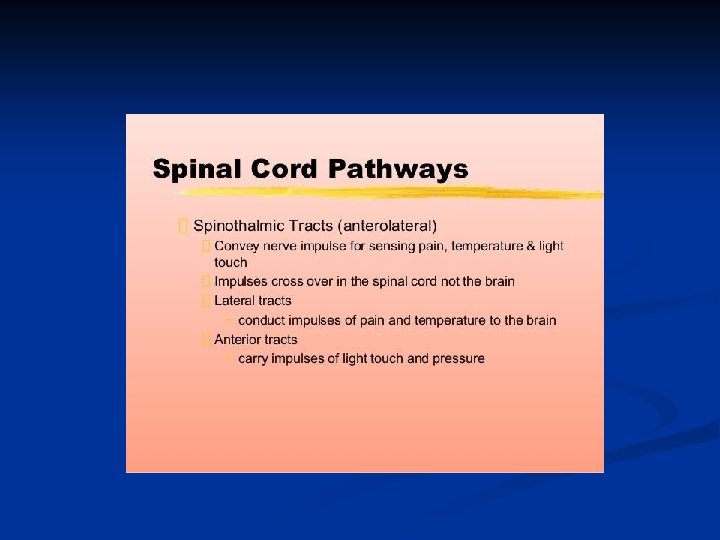 Spinal Cord Pathways

Spinothalmic Tracts (anterolateral)

Convey nerve impulse for sensing pain, temperature & light touch

Impulses cross over in the spinal cord not the brain

Lateral tracts

conduct impulses of pain and temperature to the brain

Anterior tracts

carry impulses of light touch and pressure